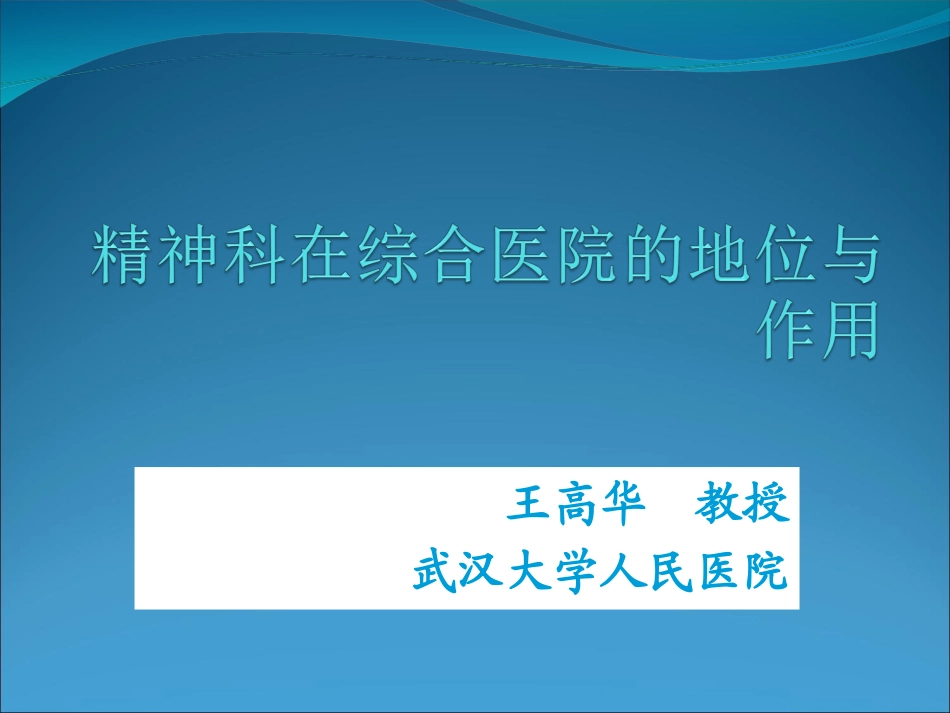 精神科在综合医院的地位与作用

王高华　教授
武汉大学人民医院